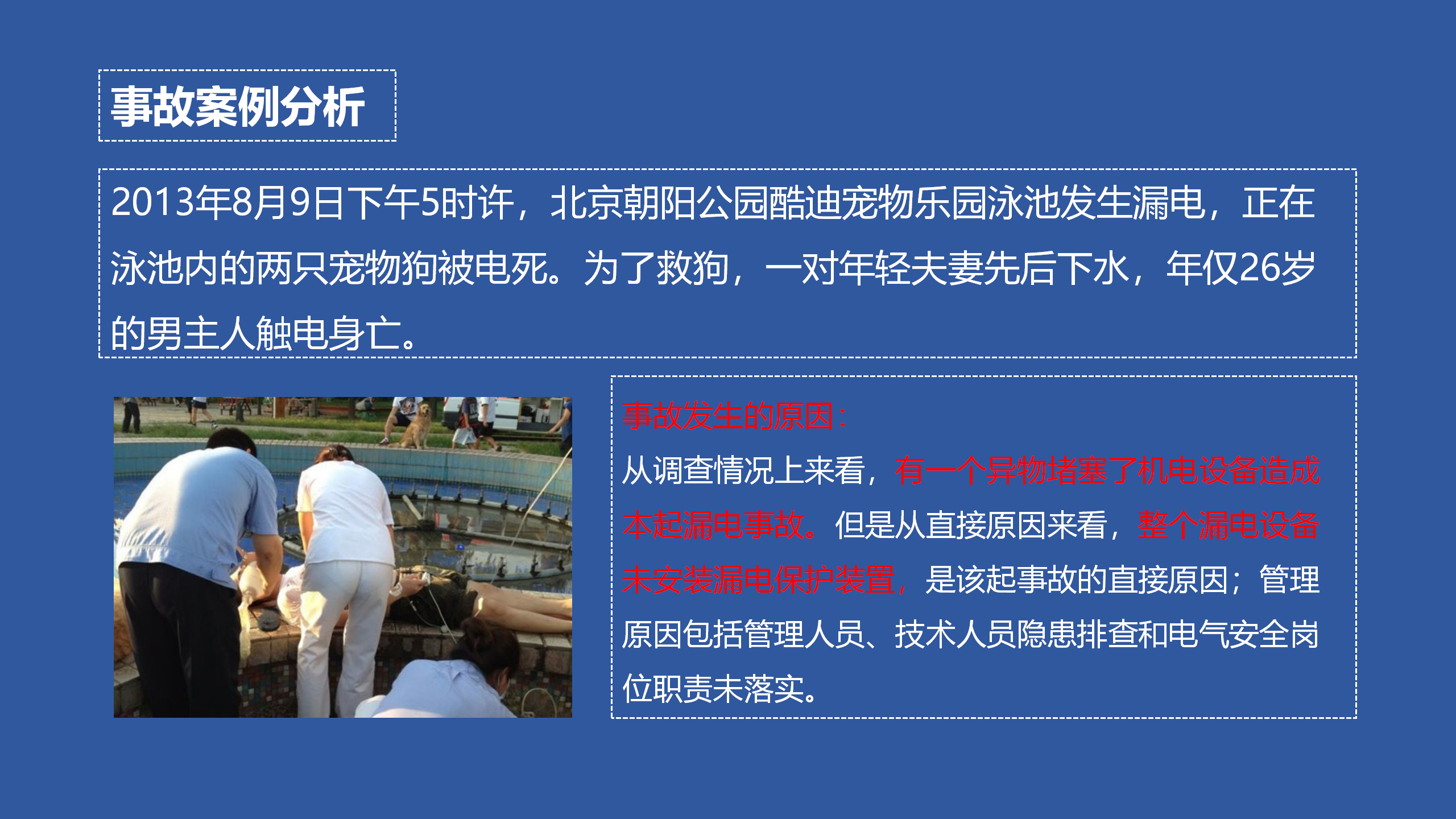 事故案例分析

2013年8月9日下午5时许，北京朝阳公园酷迪宠物乐园泳池发生漏电，正在泳池内的两只宠物狗被电死。为了救狗，一对年轻夫妻先后下水，年仅26岁的男主人触电身亡。

事故发生的原因：
从调查情况上来看，有一个异物堵塞了机电设备造成本起漏电事故。但是从直接原因来看，整个漏电设备未安装漏电保护装置，是该起事故的直接原因；管理原因包括管理人员、技术人员隐患排查和电气安全岗位职责未落实。